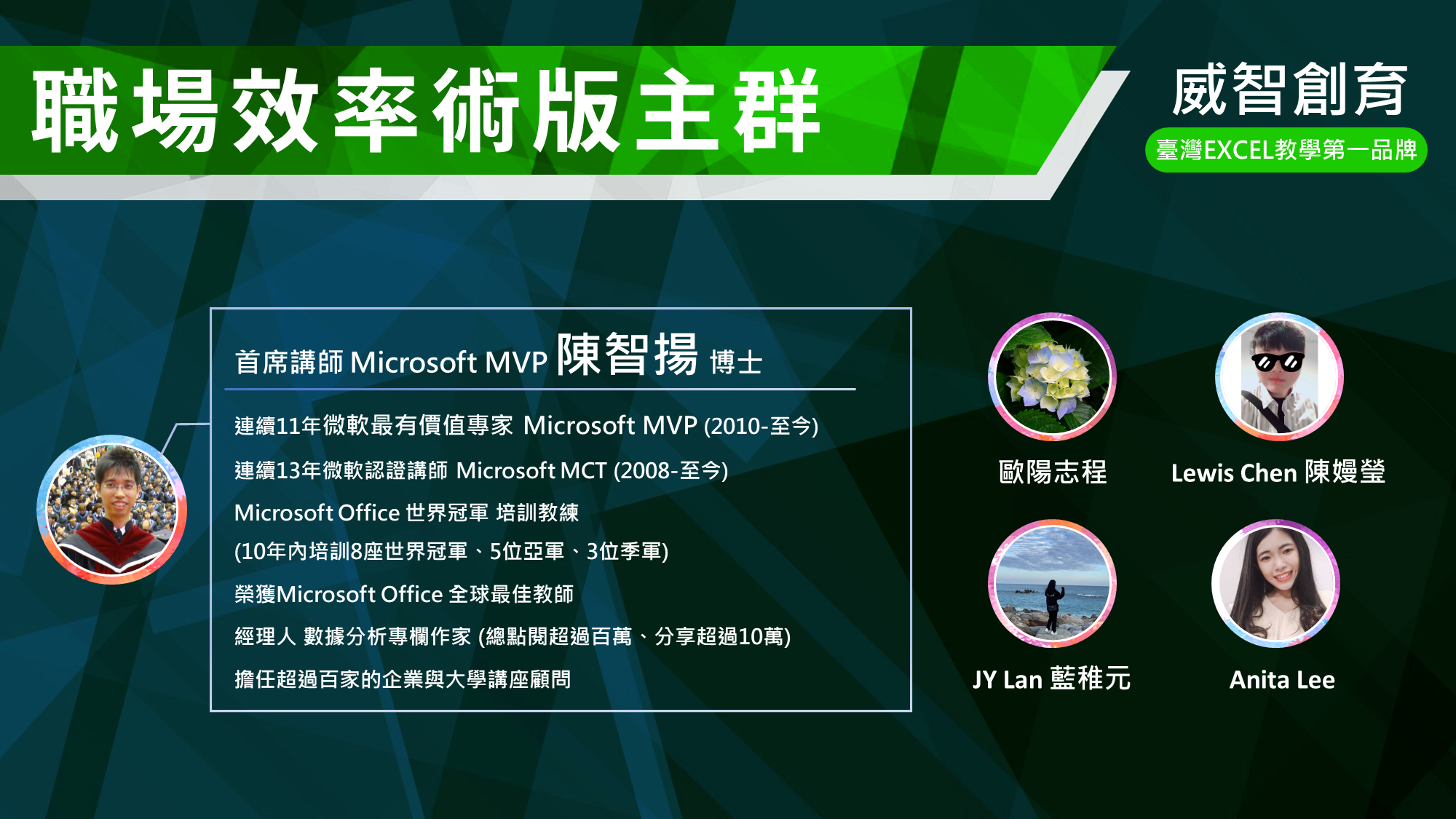 職場效率術版主群

威智創育
臺灣EXCEL教學第一品牌

首席講師 Microsoft MVP 陳智揚 博士

連續11年微軟最有價值專家 Microsoft MVP (2010-至今)

連續13年微軟認證講師 Microsoft MCT (2008-至今)

Microsoft Office 世界冠軍 培訓教練

(10年內培訓8座世界冠軍、5位亞軍、3位季軍)

榮獲Microsoft Office 全球最佳教師

經理人 數據分析專欄作家 (總點閱超過百萬、分享超過10萬)

擔任超過百家的企業與大學講座顧問

歐陽志程

Lewis Chen 陳嫚瑩

JY Lan 藍稚元

Anita Lee